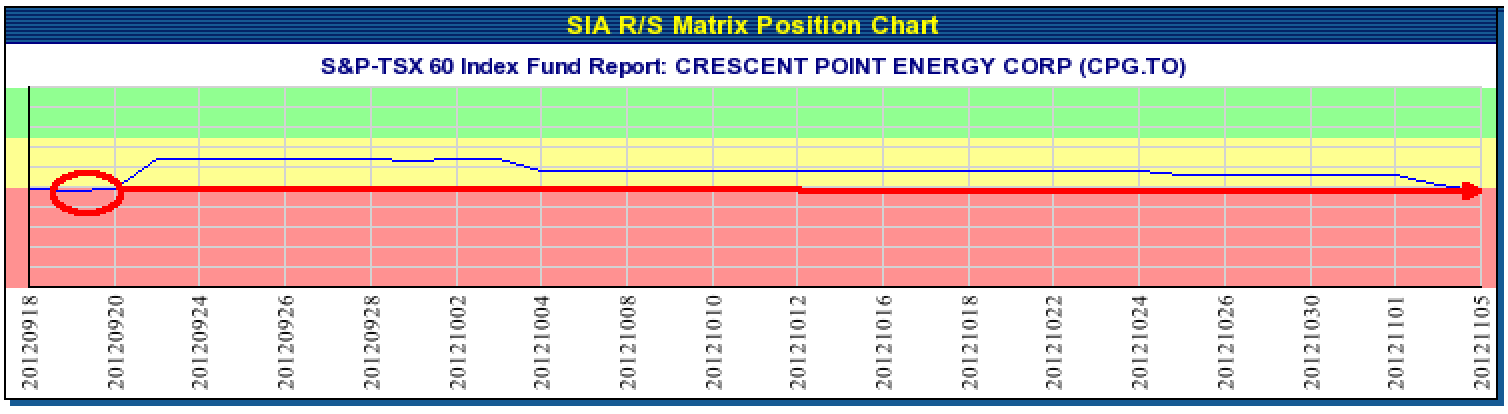 SIA R/S Matrix Position Chart

S&P-TSX 60 Index Fund Report: CRESCENT POINT ENERGY CORP (CPG.TO)

20120918
20120920
20120924
20120926
20120928
20121002
20121004
20121008
20121010
20121012
20121016
20121018
20121022
20121024
20121026
20121030
20121101
20121105